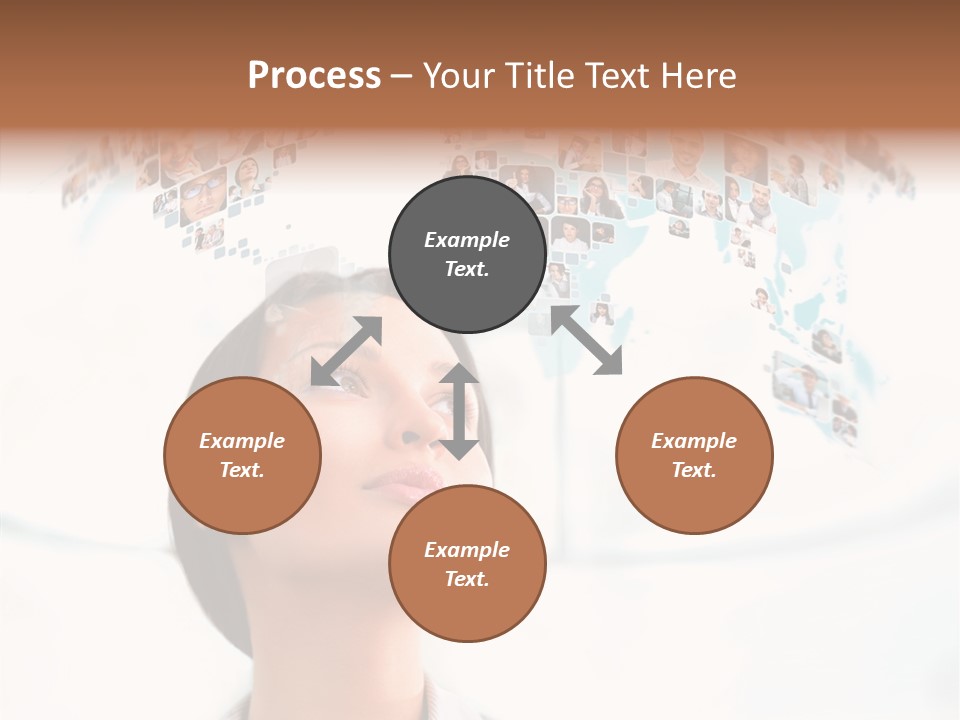 Process – Your Title Text Here

Example Text.

Example Text.

Example Text.

Example Text.